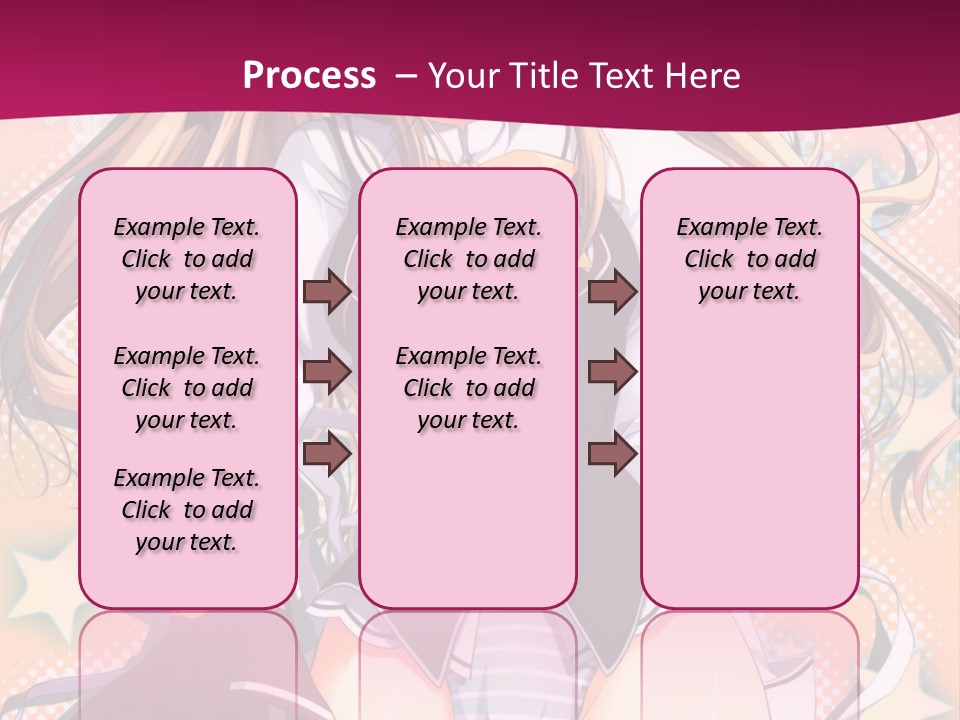 Process – Your Title Text Here

Example Text. Click to add your text.

Example Text. Click to add your text.

Example Text. Click to add your text.

Example Text. Click to add your text.

Example Text. Click to add your text.

Example Text. Click to add your text.